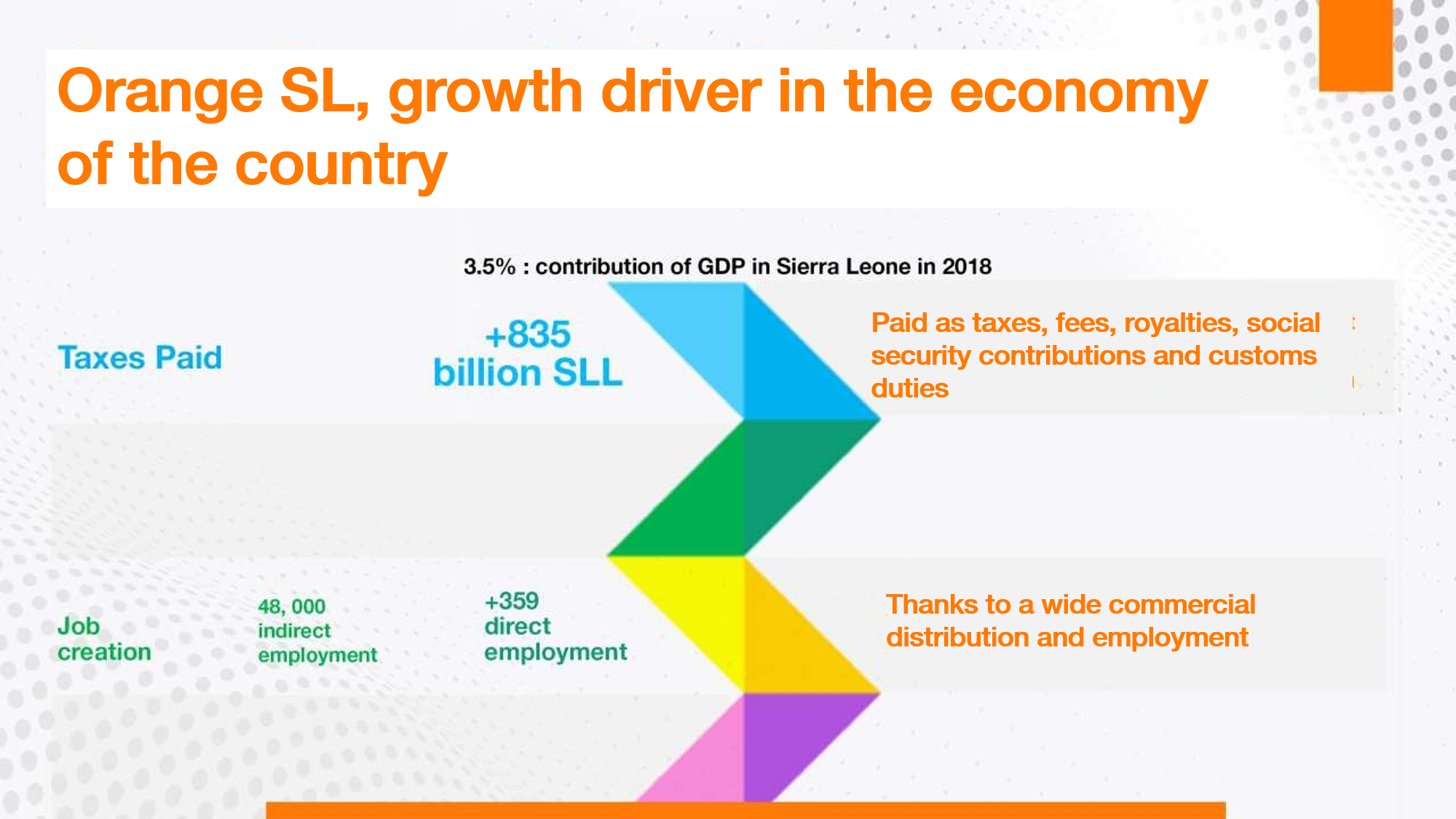 Orange SL, growth driver in the economy of the country

3.5% : contribution of GDP in Sierra Leone in 2018

Taxes Paid

+835 billion SLL

Paid as taxes, fees, royalties, social security contributions and customs duties

Job creation

48, 000 indirect employment

+359 direct employment

Thanks to a wide commercial distribution and employment